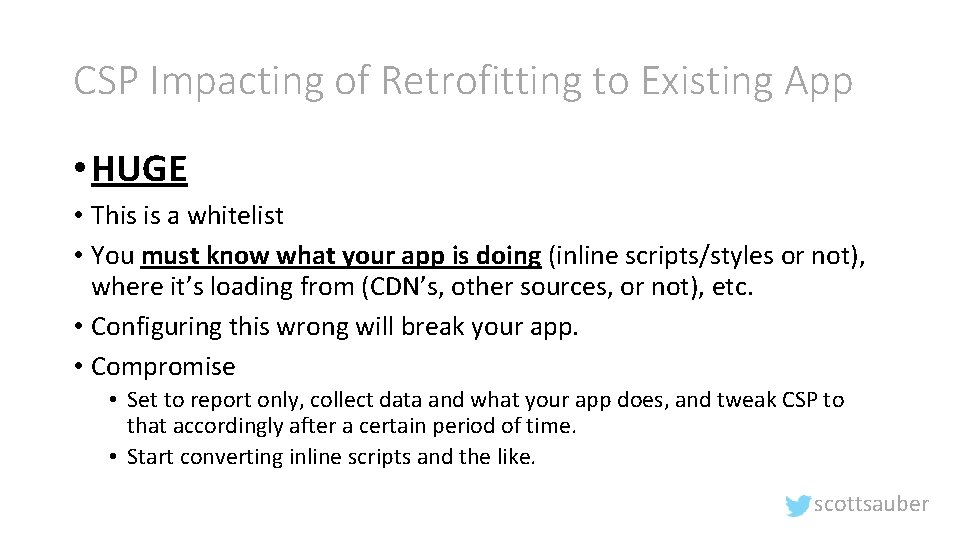 CSP Impacting of Retrofitting to Existing App

• HUGE
• This is a whitelist
• You must know what your app is doing (inline scripts/styles or not), where it's loading from (CDN's, other sources, or not), etc.
• Configuring this wrong will break your app.
• Compromise
• Set to report only, collect data and what your app does, and tweak CSP to that accordingly after a certain period of time.
• Start converting inline scripts and the like.

scottsauber